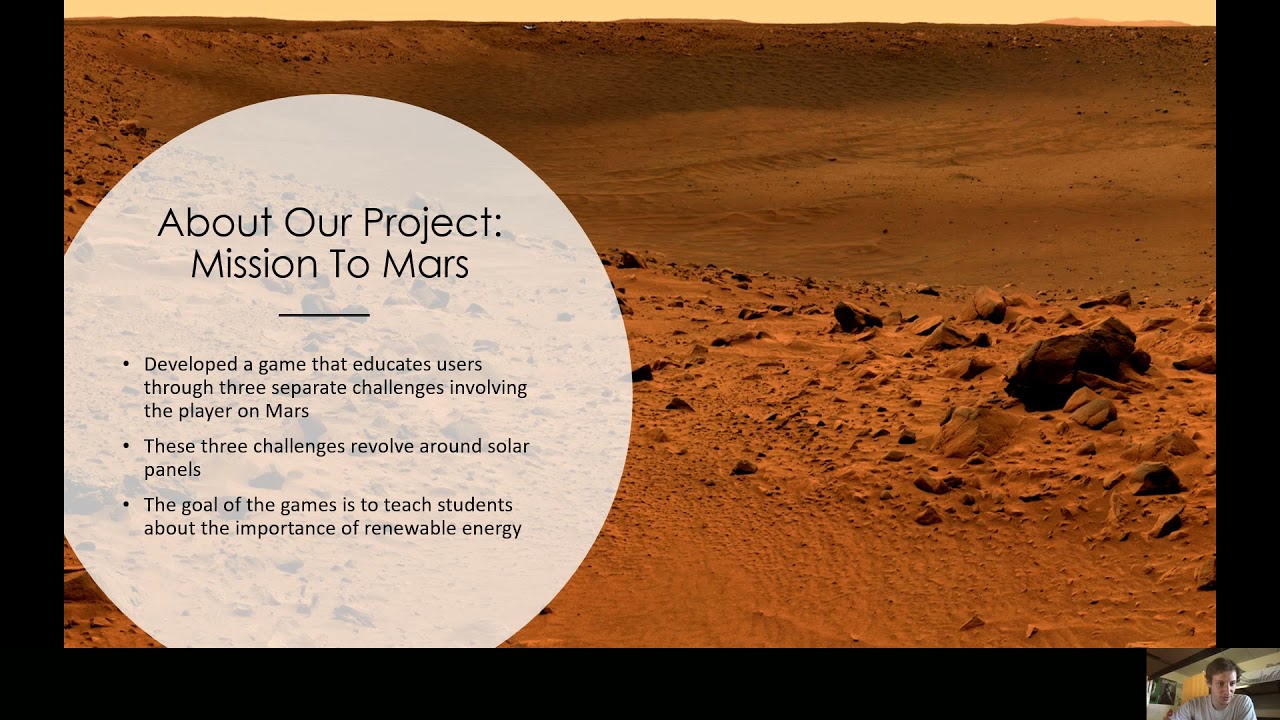 About Our Project: Mission To Mars

• Developed a game that educates users through three separate challenges involving the player on Mars

• These three challenges revolve around solar panels

• The goal of the games is to teach students about the importance of renewable energy